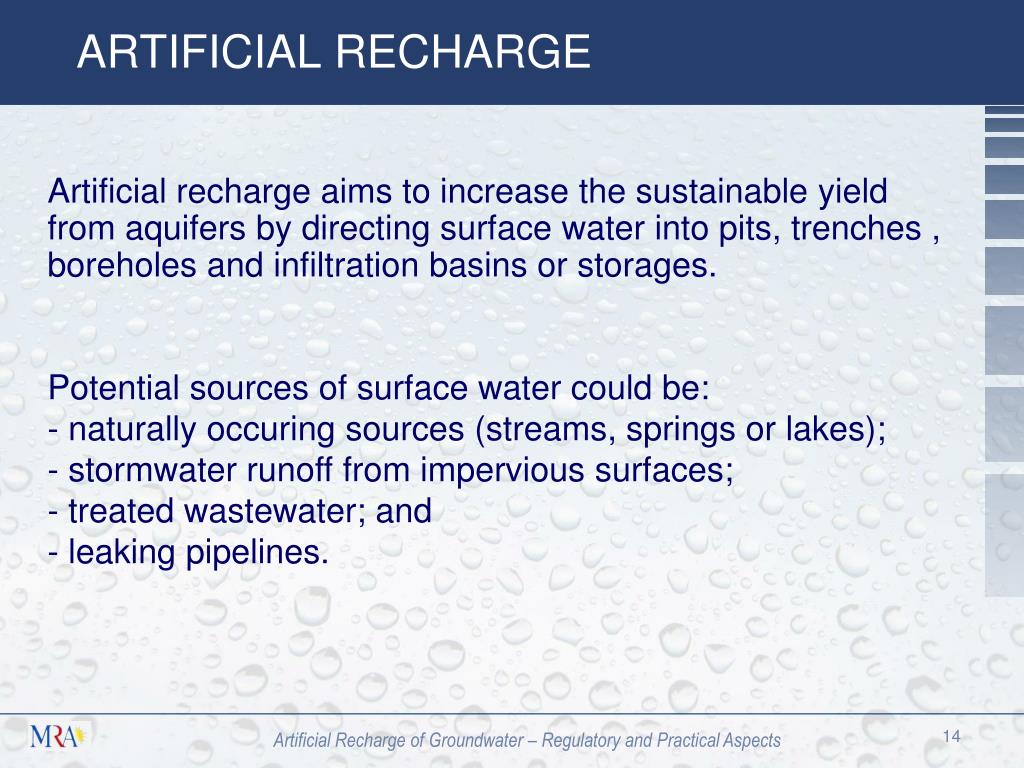 ARTIFICIAL RECHARGE

Artificial recharge aims to increase the sustainable yield from aquifers by directing surface water into pits, trenches , boreholes and infiltration basins or storages.

Potential sources of surface water could be:
- naturally occuring sources (streams, springs or lakes);
- stormwater runoff from impervious surfaces;
- treated wastewater; and
- leaking pipelines.

MRA

Artificial Recharge of Groundwater – Regulatory and Practical Aspects

14